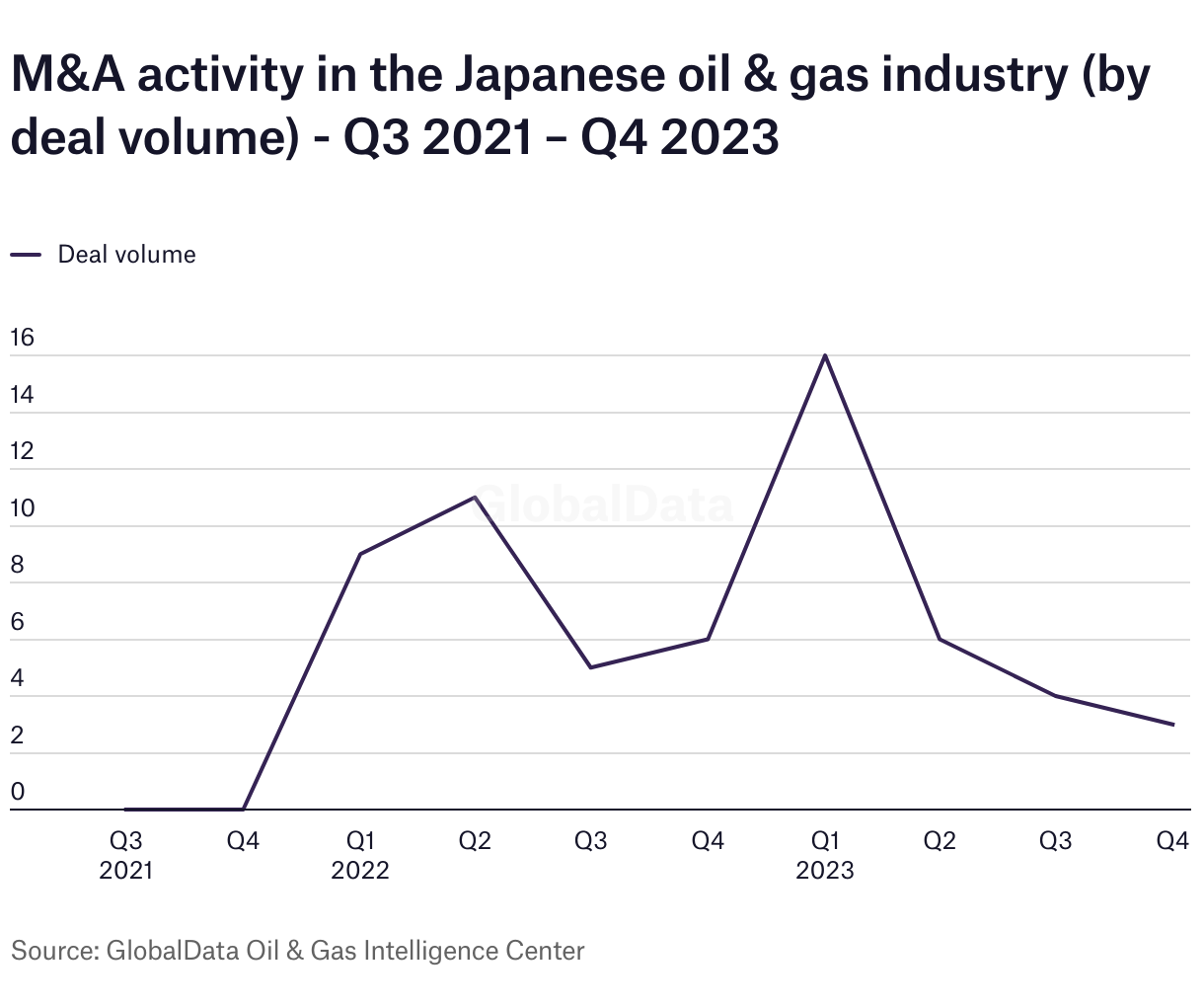 M&A activity in the Japanese oil & gas industry (by deal volume) - Q3 2021 – Q4 2023

Deal volume

16
14
12
10
8
6
4
2
0

GlobalData

Q3 2021
Q4
Q1 2022
Q2
Q3
Q4
Q1 2023
Q2
Q3
Q4

Source: GlobalData Oil & Gas Intelligence Center